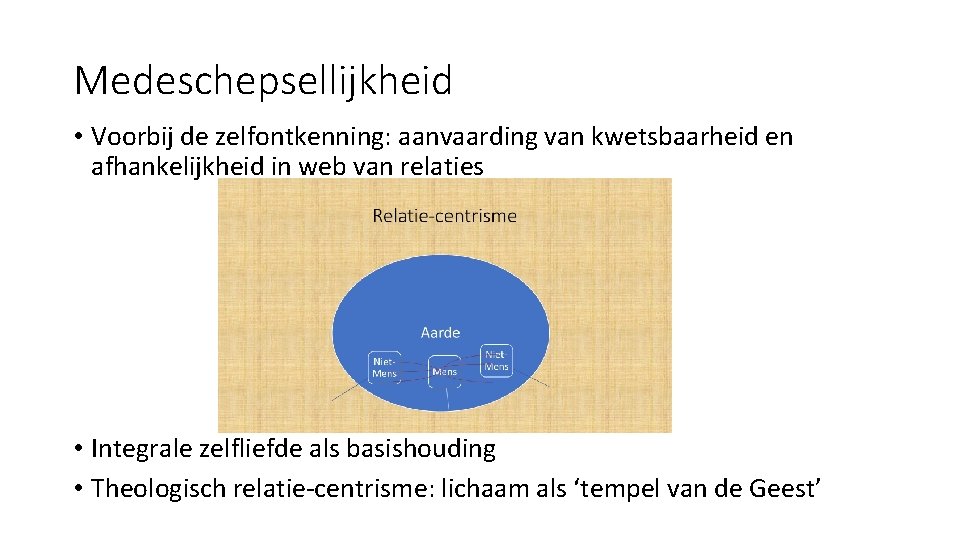 Medeschepsellijkheid

• Voorbij de zelfontkenning: aanvaarding van kwetsbaarheid en afhankelijkheid in web van relaties

Relatie-centrisme

Aarde

Niet-Mens

Mens

Niet Mens

• Integrale zelfliefde als basishouding
• Theologisch relatie-centrisme: lichaam als ‘tempel van de Geest’